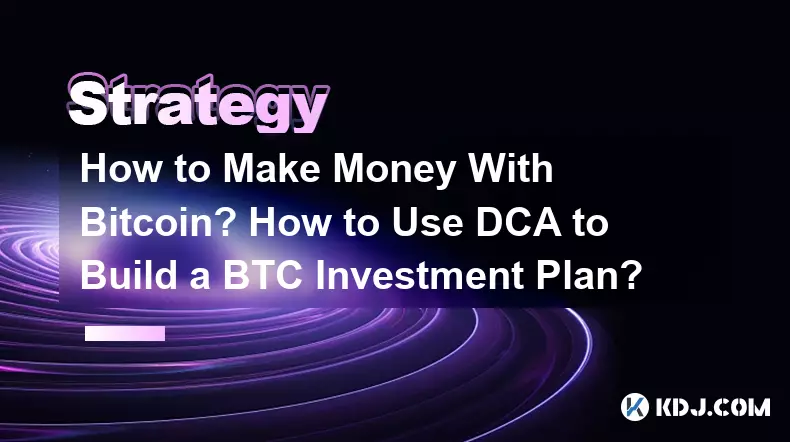 Strategy

How to Make Money With Bitcoin? How to Use DCA to Build a BTC Investment Plan?

KDJ.COM